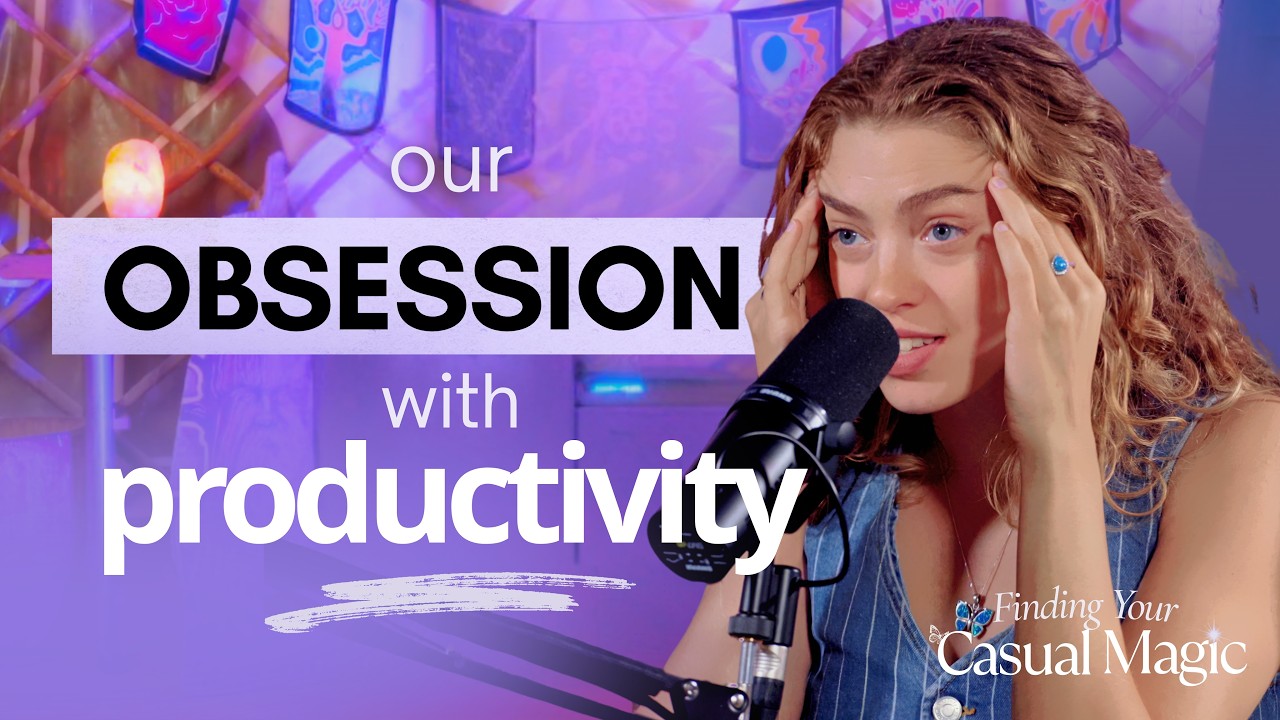 our

OBSESSION

with

productivity

Finding Your
Casual Magic